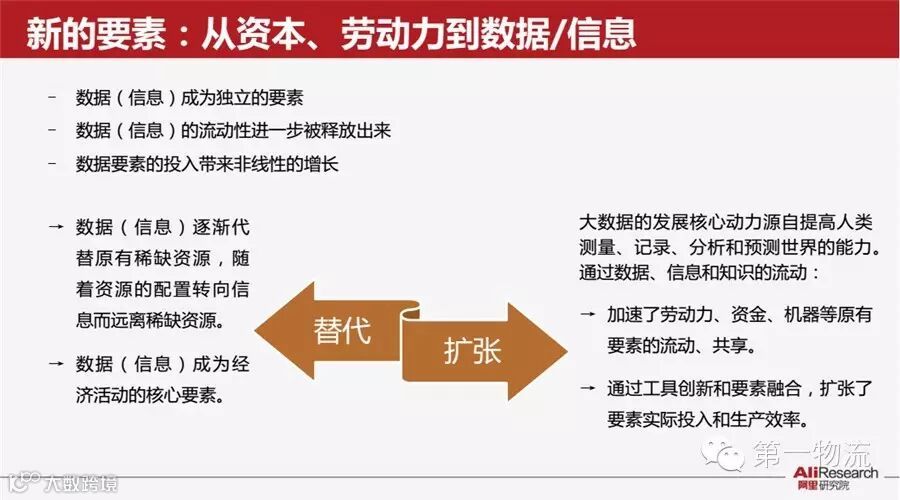 新的要素：从资本、劳动力到数据/信息

- 数据（信息）成为独立的要素
- 数据（信息）的流动性进一步被释放出来
- 数据要素的投入带来非线性的增长

→ 数据（信息）逐渐代替原有稀缺资源，随着资源的配置转向信息而远离稀缺资源。

→ 数据（信息）成为经济活动的核心要素。

替代

扩张

大数据的发展核心动力源自提高人类测量、记录、分析和预测世界的能力。通过数据、信息和知识的流动：

→ 加速了劳动力、资金、机器等原有要素的流动、共享。

→ 通过工具创新和要素融合，扩张了要素实际投入和生产效率。

第一物流

AliResearch
阿里研究院

大数跨境